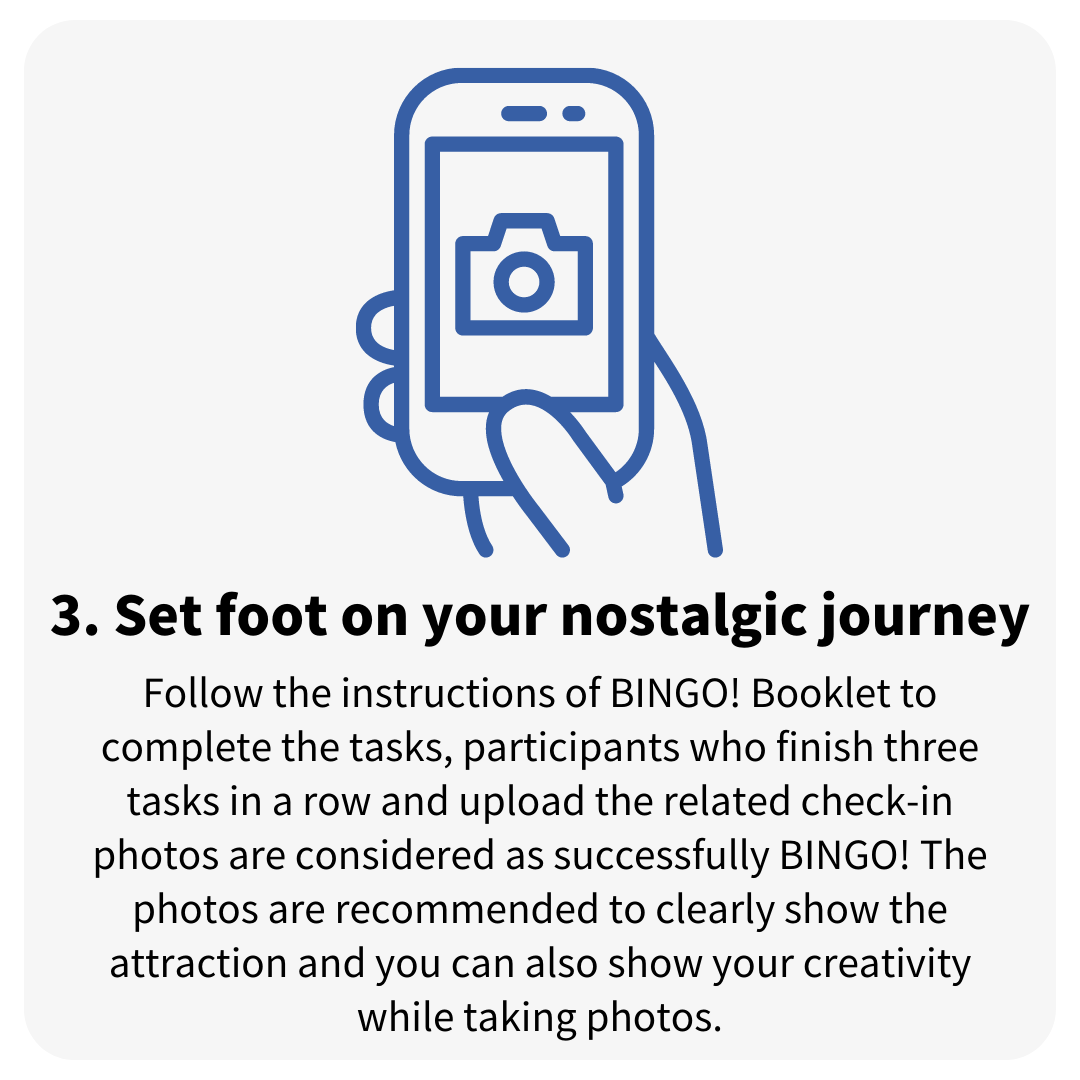 3. Set foot on your nostalgic journey

Follow the instructions of BINGO! Booklet to complete the tasks, participants who finish three tasks in a row and upload the related check-in photos are considered as successfully BINGO! The photos are recommended to clearly show the attraction and you can also show your creativity while taking photos.